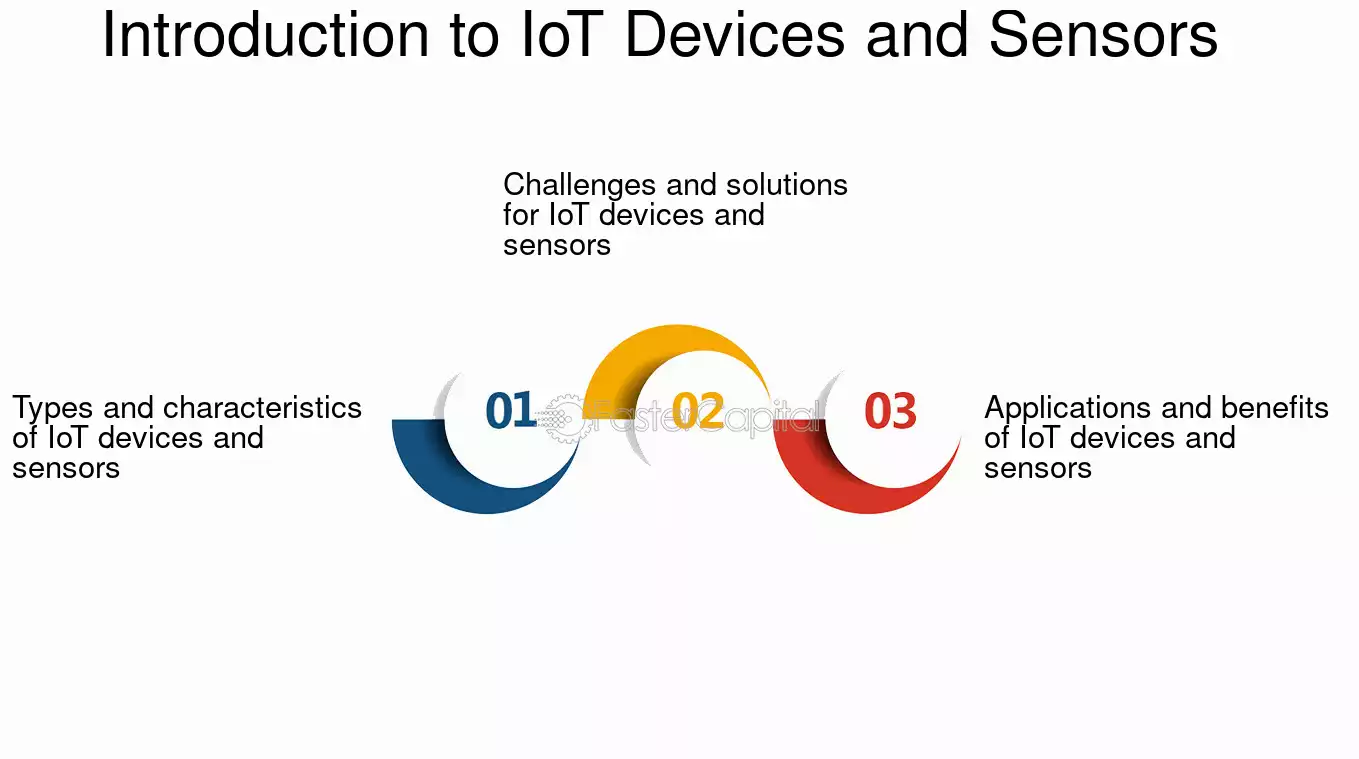 Introduction to IoT Devices and Sensors

Challenges and solutions for IoT devices and sensors

Types and characteristics of IoT devices and sensors

01

02

03

FasterCapital

Applications and benefits of IoT devices and sensors